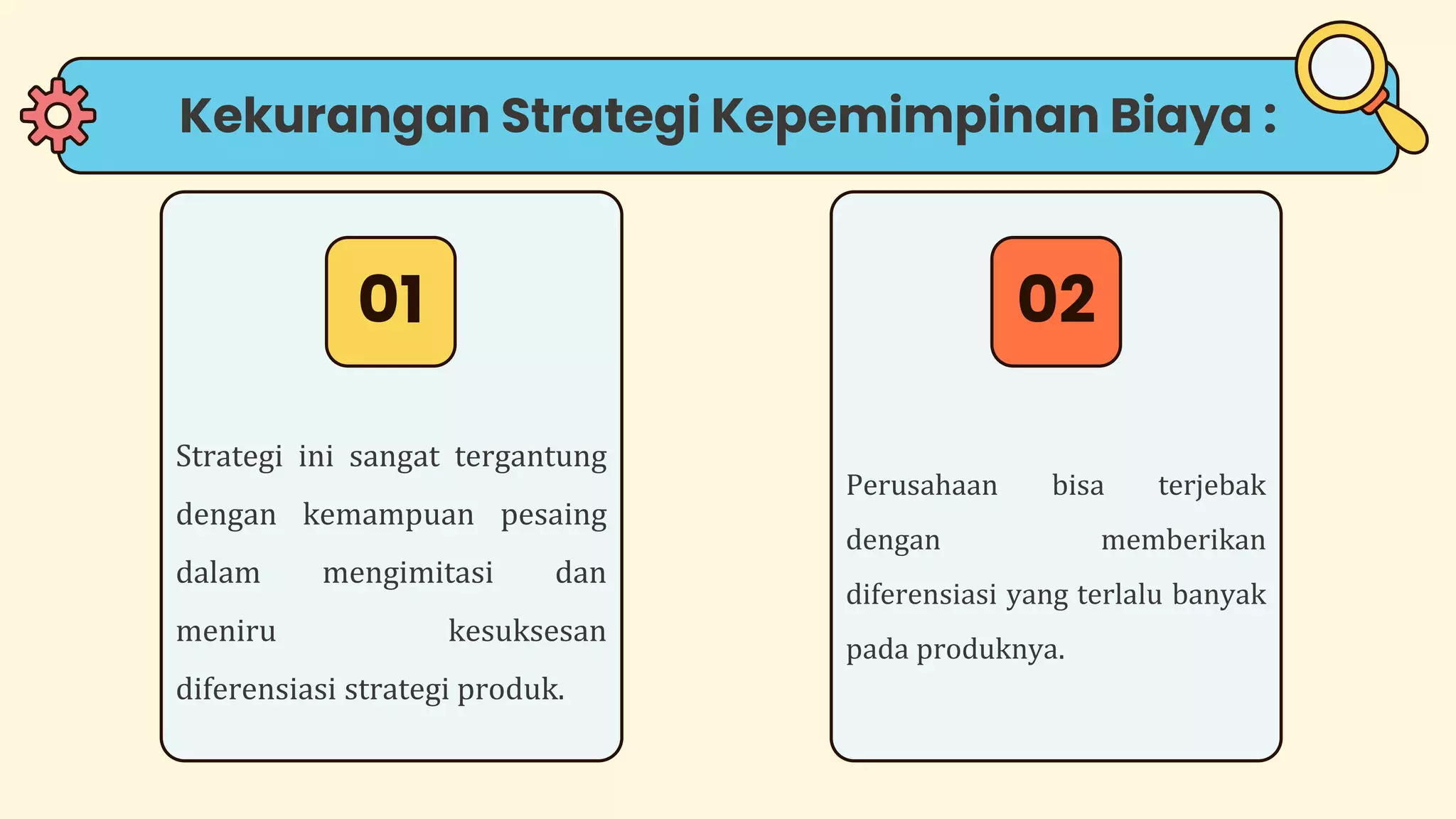 Kekurangan Strategi Kepemimpinan Biaya :

01

Strategi ini sangat tergantung dengan kemampuan pesaing dalam mengimitasi dan meniru kesuksesan diferensiasi strategi produk.

02

Perusahaan bisa terjebak dengan memberikan diferensiasi yang terlalu banyak pada produknya.